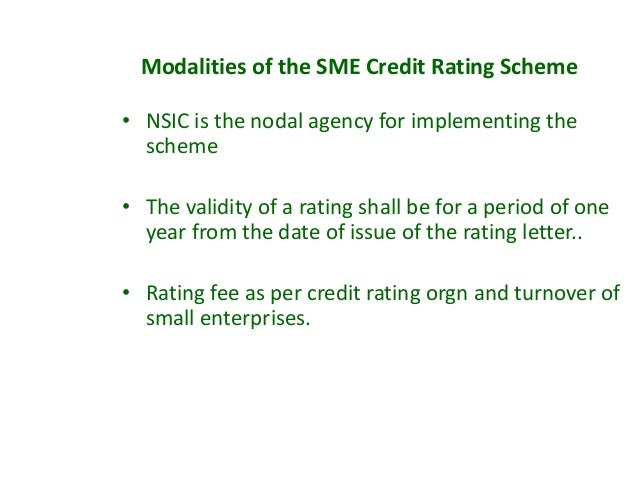 Modalities of the SME Credit Rating Scheme

• NSIC is the nodal agency for implementing the scheme

• The validity of a rating shall be for a period of one year from the date of issue of the rating letter..

• Rating fee as per credit rating orgn and turnover of small enterprises.